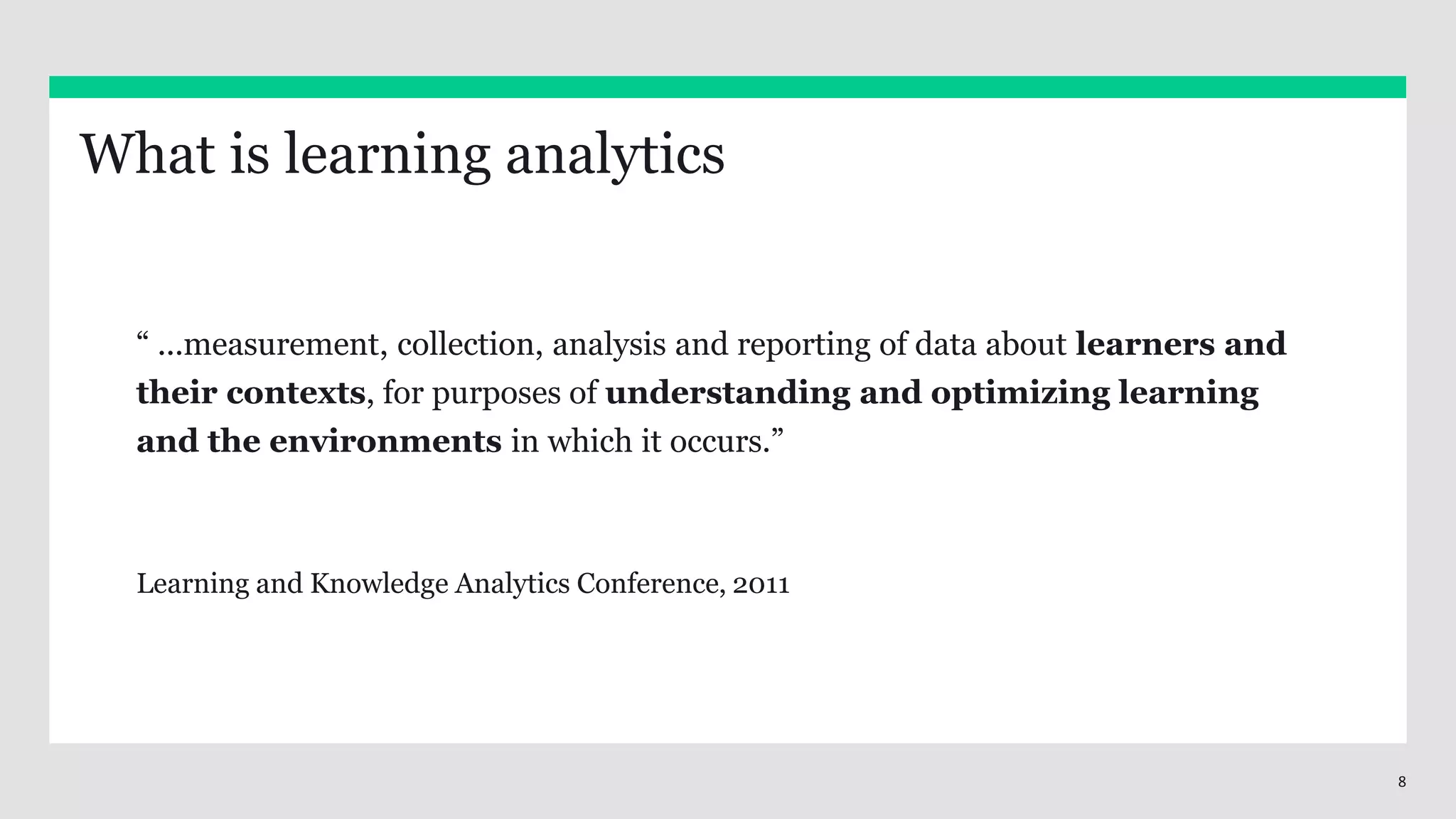 What is learning analytics

“ ...measurement, collection, analysis and reporting of data about learners and their contexts, for purposes of understanding and optimizing learning and the environments in which it occurs.”

Learning and Knowledge Analytics Conference, 2011

8